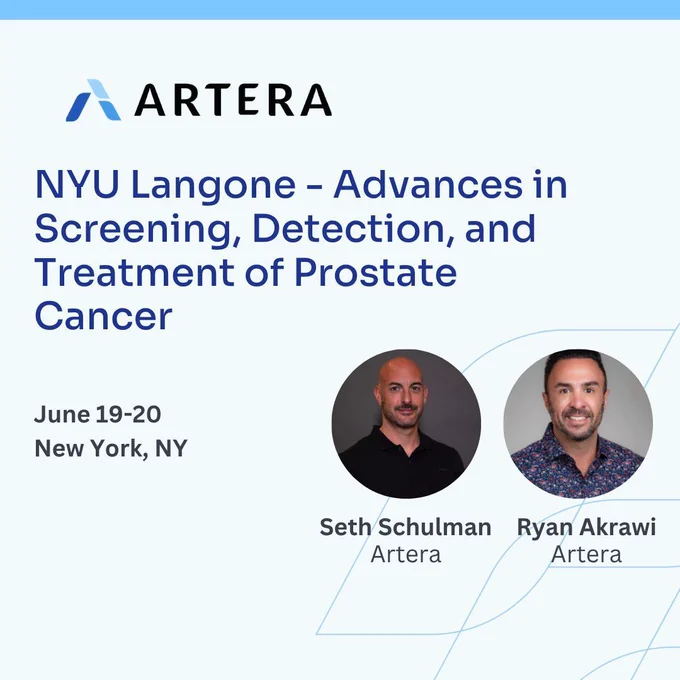 ARTERA

NYU Langone - Advances in Screening, Detection, and Treatment of Prostate Cancer

June 19-20
New York, NY

Seth Schulman
Artera

Ryan Akrawi
Artera